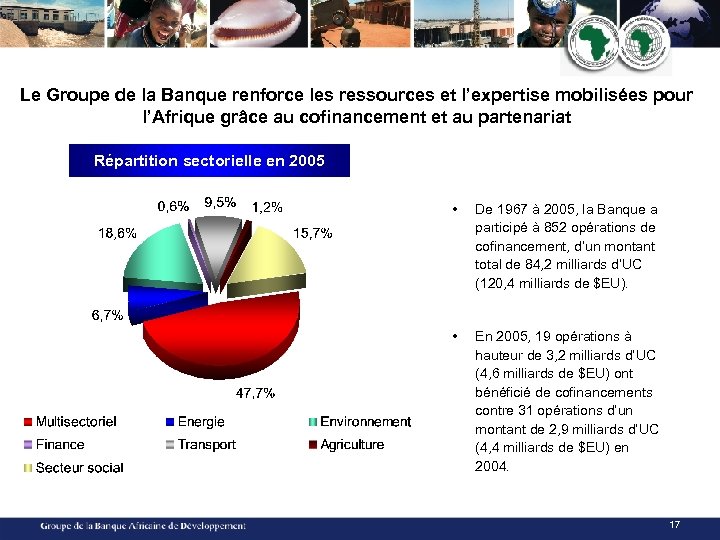 Le Groupe de la Banque renforce les ressources et l'expertise mobilisées pour l'Afrique grâce au cofinancement et au partenariat

Répartition sectorielle en 2005

0,6%
9,5%
1,2%
18,6%
15,7%
6,7%
47,7%

Multisectoriel
Energie
Environnement
Finance
Transport
Agriculture
Secteur social

• De 1967 à 2005, la Banque a participé à 852 opérations de cofinancement, d'un montant total de 84,2 milliards d'UC (120,4 milliards de $EU).

• En 2005, 19 opérations à hauteur de 3,2 milliards d'UC (4,6 milliards de $EU) ont bénéficié de cofinancements contre 31 opérations d'un montant de 2,9 milliards d'UC (4,4 milliards de $EU) en 2004.

Groupe de la Banque Africaine de Développement
17